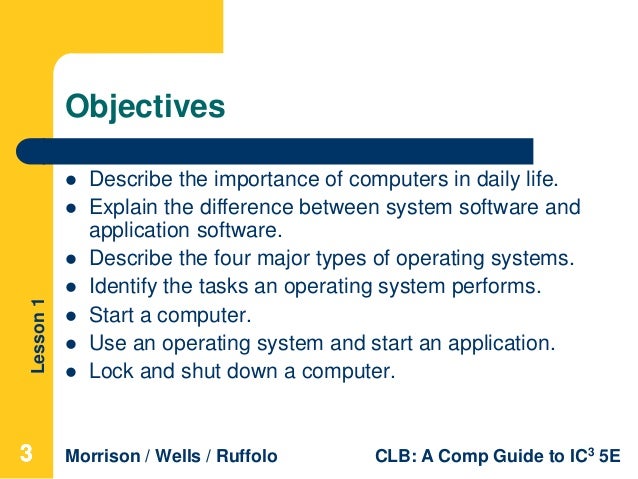 Objectives

- Describe the importance of computers in daily life.
- Explain the difference between system software and application software.
- Describe the four major types of operating systems.
- Identify the tasks an operating system performs.
- Start a computer.
- Use an operating system and start an application.
- Lock and shut down a computer.

Lesson 1

3 Morrison / Wells / Ruffolo CLB: A Comp Guide to IC$^3$ 5E